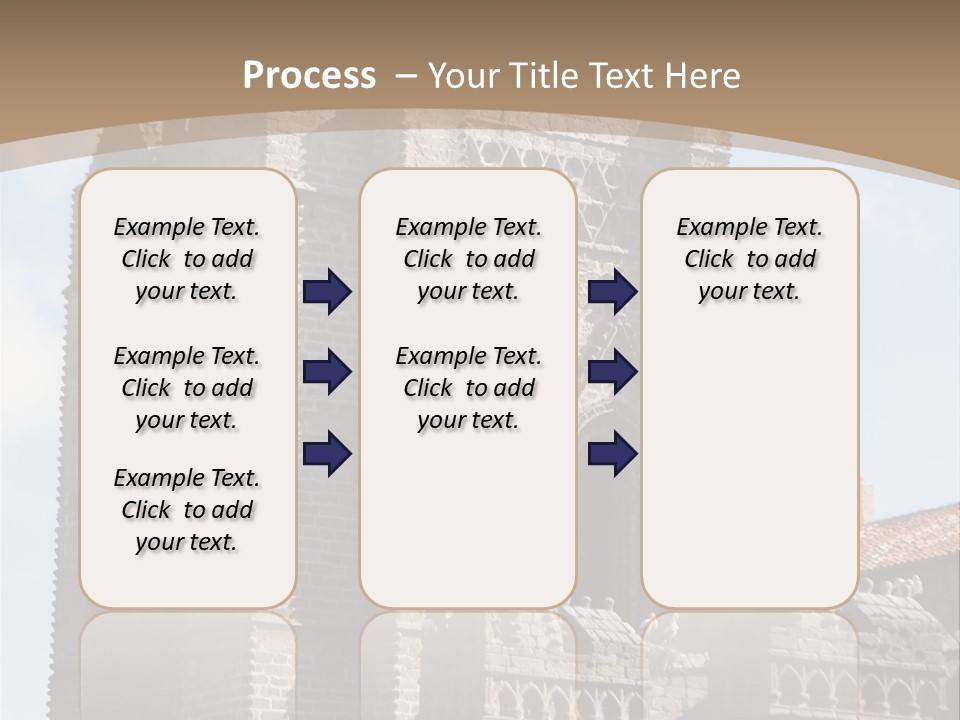 Process – Your Title Text Here

Example Text. Click to add your text.

Example Text. Click to add your text.

Example Text. Click to add your text.

Example Text. Click to add your text.

Example Text. Click to add your text.

Example Text. Click to add your text.